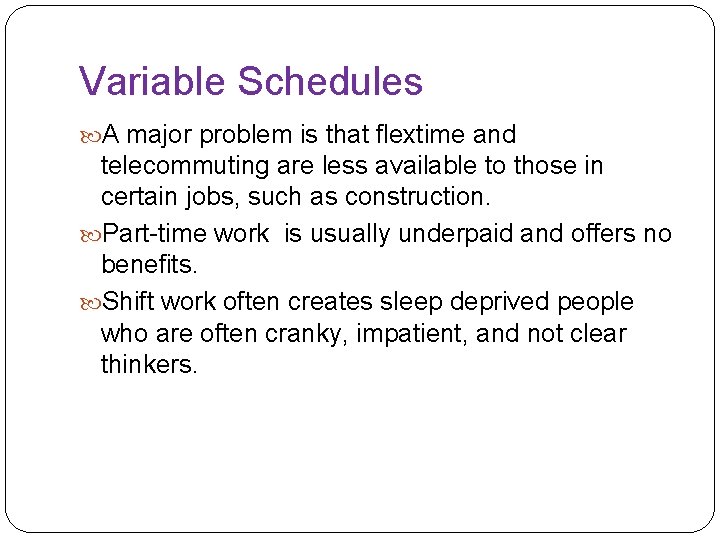 Variable Schedules

A major problem is that flextime and telecommuting are less available to those in certain jobs, such as construction.

Part-time work is usually underpaid and offers no benefits.

Shift work often creates sleep deprived people who are often cranky, impatient, and not clear thinkers.